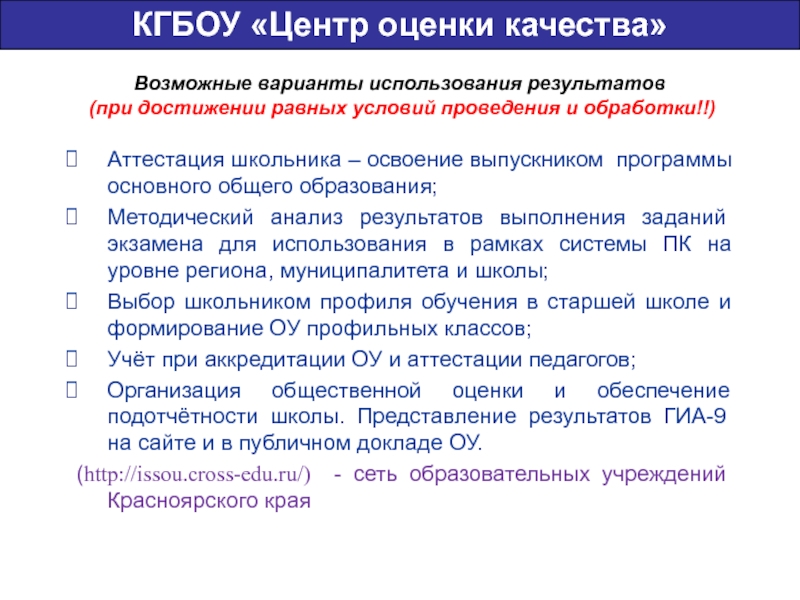 КГБОУ «Центр оценки качества»

Возможные варианты использования результатов
(при достижении равных условий проведения и обработки!!)

Аттестация школьника – освоение выпускником программы основного общего образования;

Методический анализ результатов выполнения заданий экзамена для использования в рамках системы ПК на уровне региона, муниципалитета и школы;

Выбор школьником профиля обучения в старшей школе и формирование ОУ профильных классов;

Учёт при аккредитации ОУ и аттестации педагогов;

Организация общественной оценки и обеспечение подотчётности школы. Представление результатов ГИА-9 на сайте и в публичном докладе ОУ.

(http://issou.cross-edu.ru/) - сеть образовательных учреждений Красноярского края